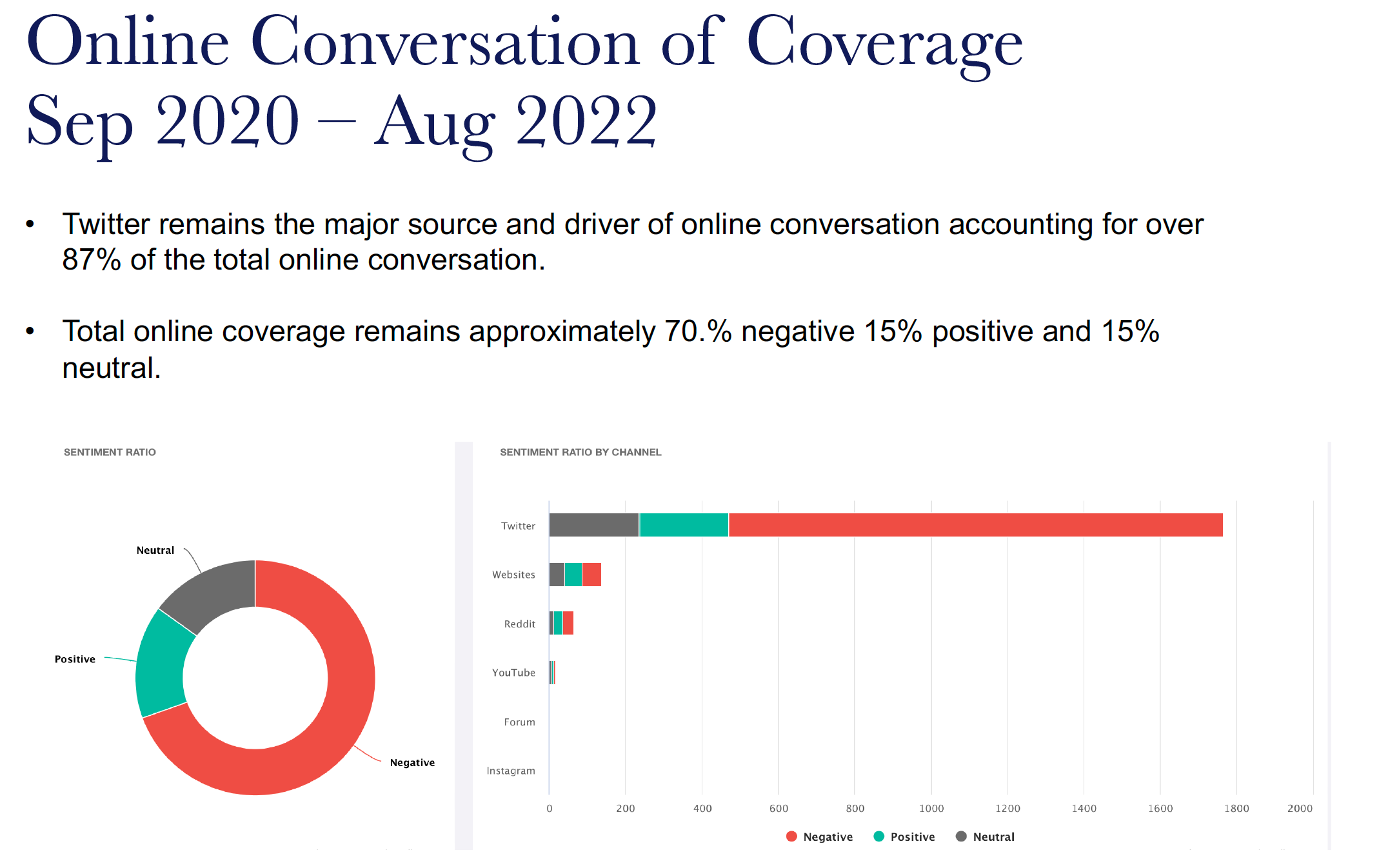 Online Conversation of Coverage
Sep 2020 – Aug 2022

• Twitter remains the major source and driver of online conversation accounting for over 87% of the total online conversation.

• Total online coverage remains approximately 70.% negative 15% positive and 15% neutral.

SENTIMENT RATIO

Neutral
Positive
Negative

SENTIMENT RATIO BY CHANNEL

Twitter
Websites
Reddit
YouTube
Forum
Instagram

0 200 400 600 800 1000 1200 1400 1600 1800 2000

Negative Positive Neutral